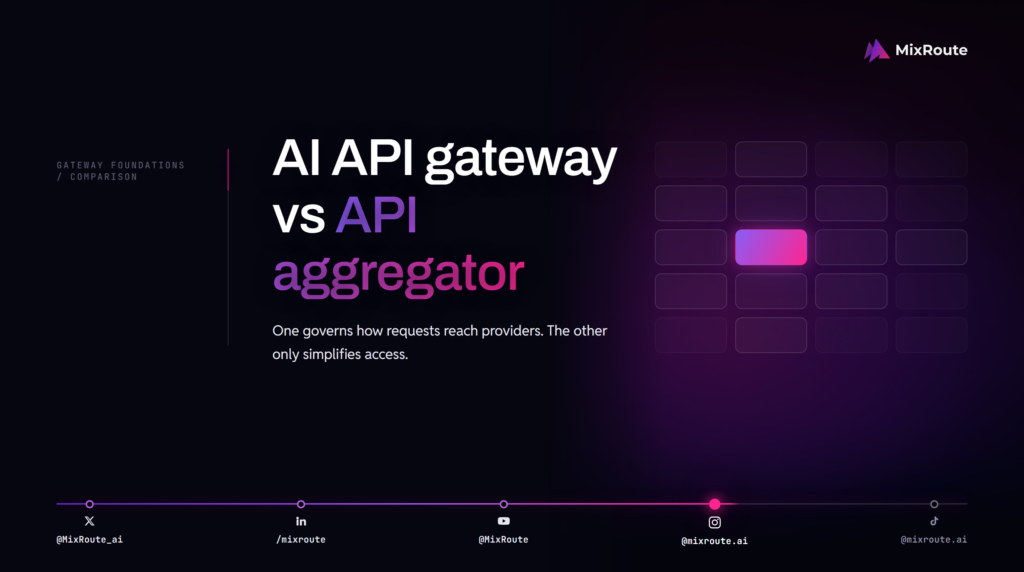 MixRoute

GATEWAY FOUNDATIONS
/ COMPARISON

AI API gateway vs API aggregator

One governs how requests reach providers. The other only simplifies access.

@MixRoute_ai

/mixroute

@MixRoute

@mixroute.ai

@mixroute.ai